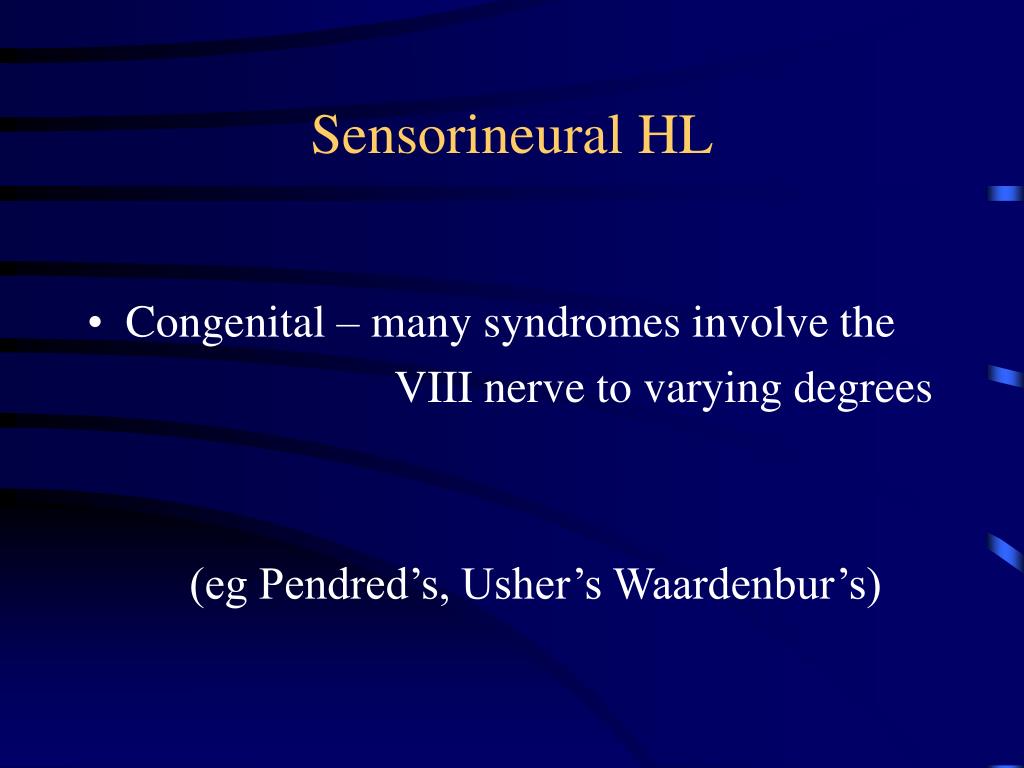 Sensorineural HL

• Congenital – many syndromes involve the VIII nerve to varying degrees

(eg Pendred’s, Usher’s Waardenbur’s)